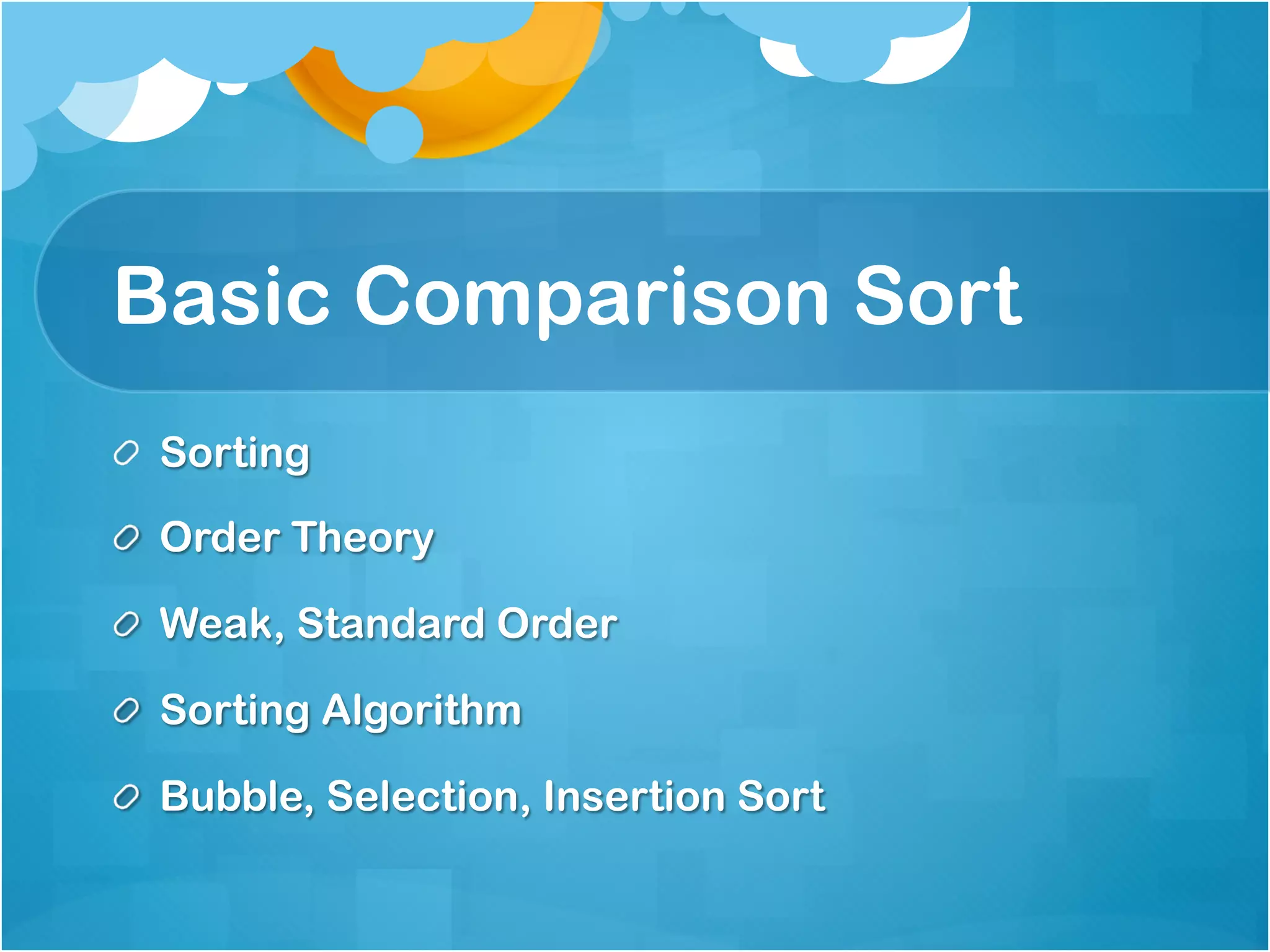 Basic Comparison Sort

Sorting

Order Theory

Weak, Standard Order

Sorting Algorithm

Bubble, Selection, Insertion Sort